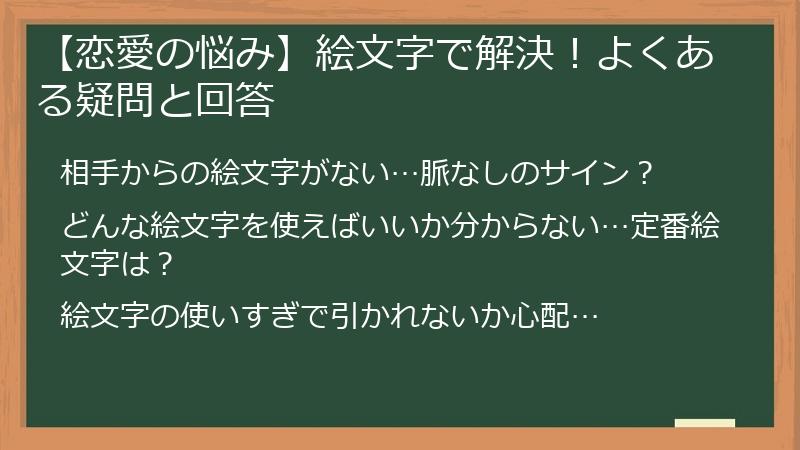 【恋愛の悩み】絵文字で解決！よくある疑問と回答

相手からの絵文字がない…脈なしのサイン？

どんな絵文字を使えばいいか分からない…定番絵文字は？

絵文字の使いすぎで引かれないか心配…